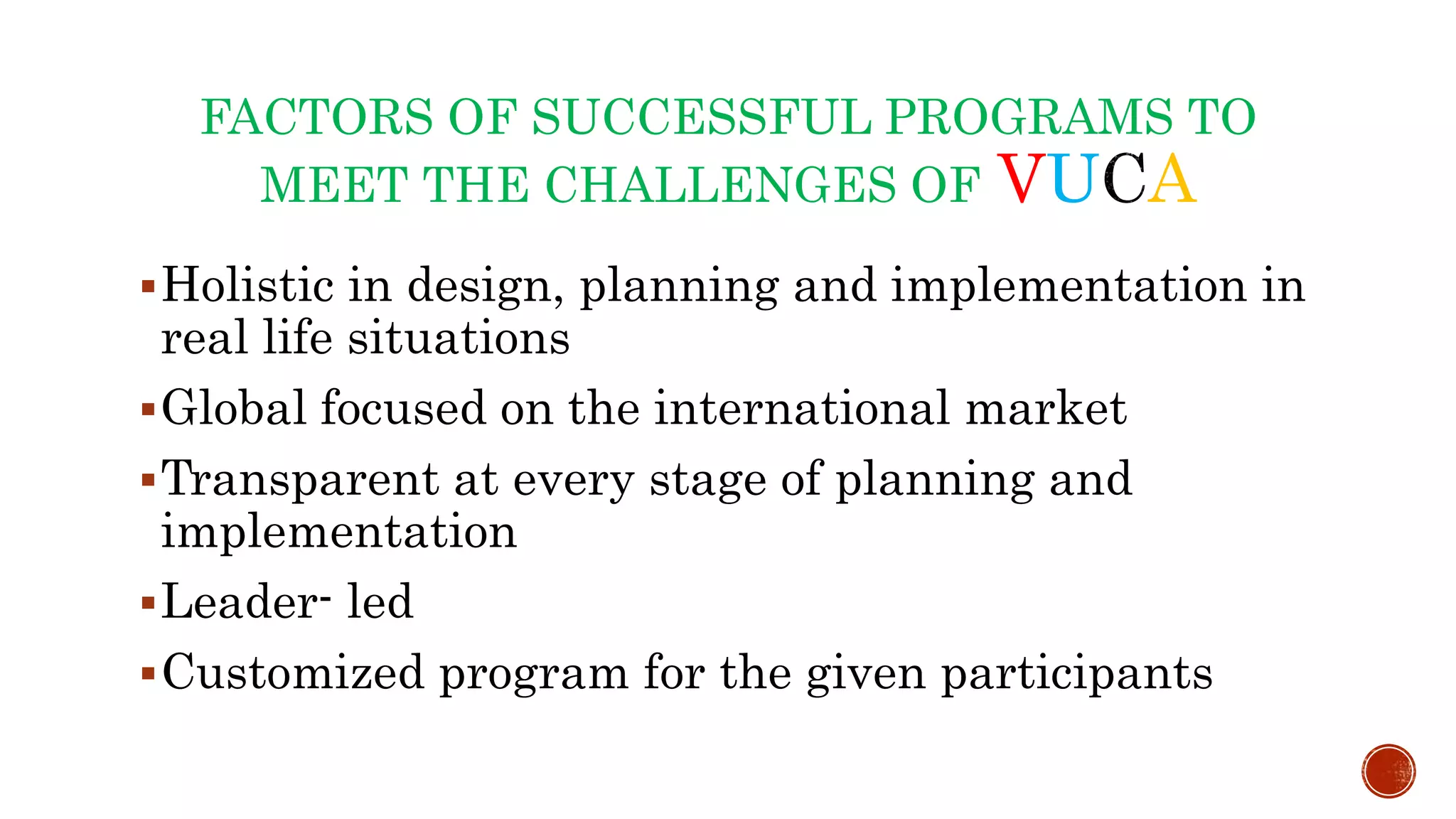 FACTORS OF SUCCESSFUL PROGRAMS TO MEET THE CHALLENGES OF VUCA

▪ Holistic in design, planning and implementation in real life situations

▪ Global focused on the international market

▪ Transparent at every stage of planning and implementation

▪ Leader- led

▪ Customized program for the given participants